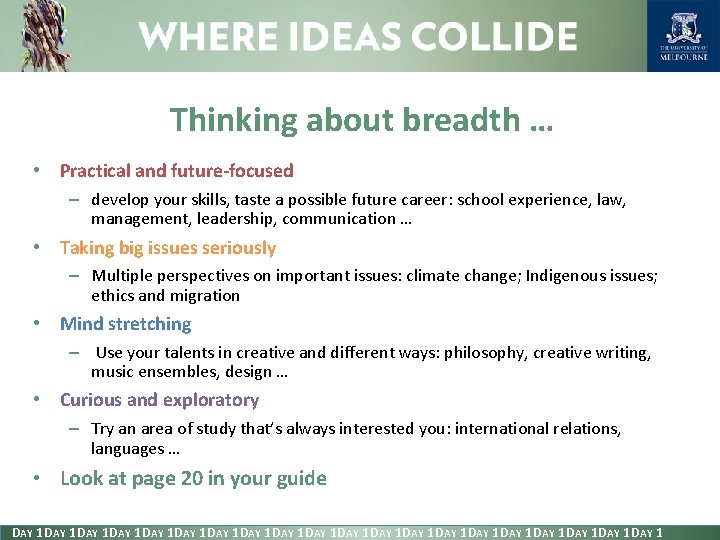 WHERE IDEAS COLLIDE

THE UNIVERSITY OF MELBOURNE

Thinking about breadth …

• Practical and future-focused
– develop your skills, taste a possible future career: school experience, law, management, leadership, communication …

• Taking big issues seriously
– Multiple perspectives on important issues: climate change; Indigenous issues; ethics and migration

• Mind stretching
– Use your talents in creative and different ways: philosophy, creative writing, music ensembles, design …

• Curious and exploratory
– Try an area of study that's always interested you: international relations, languages …

• Look at page 20 in your guide

DAY 1DAY 1DAY 1DAY 1DAY 1DAY 1DAY 1DAY 1DAY 1DAY 1DAY 1DAY 1DAY 1DAY 1DAY 1DAY 1DAY 1DAY 1DAY 1DAY 1